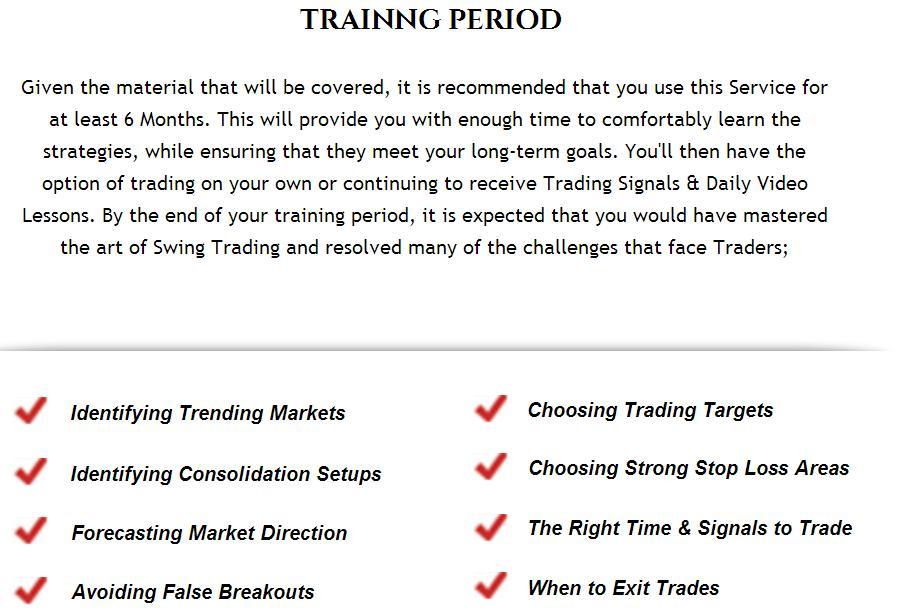 TRAINNG PERIOD

Given the material that will be covered, it is recommended that you use this Service for at least 6 Months. This will provide you with enough time to comfortably learn the strategies, while ensuring that they meet your long-term goals. You'll then have the option of trading on your own or continuing to receive Trading Signals & Daily Video Lessons. By the end of your training period, it is expected that you would have mastered the art of Swing Trading and resolved many of the challenges that face Traders;

Identifying Trending Markets

Identifying Consolidation Setups

Forecasting Market Direction

Avoiding False Breakouts

Choosing Trading Targets

Choosing Strong Stop Loss Areas

The Right Time & Signals to Trade

When to Exit Trades